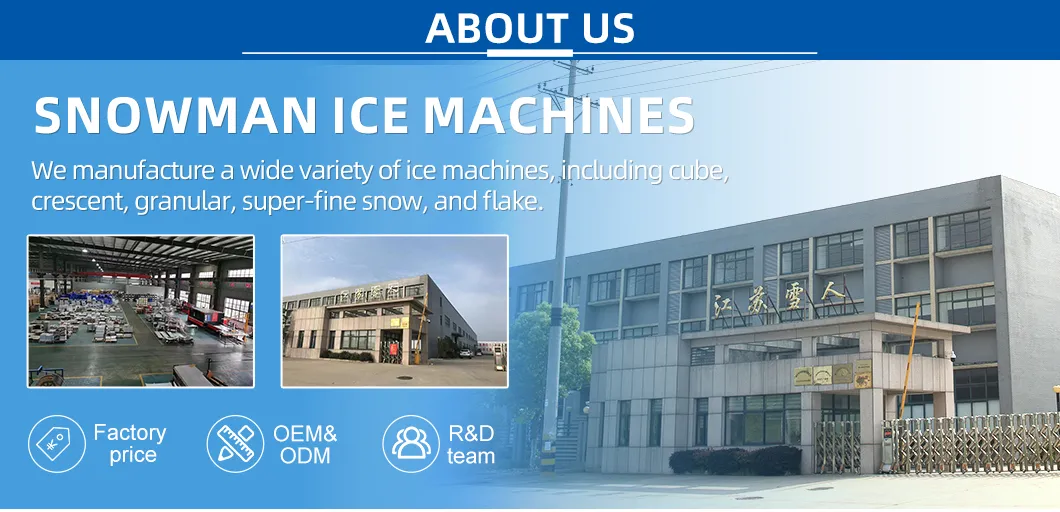 ABOUT US

SNOWMAN ICE MACHINES

We manufacture a wide variety of ice machines, including cube, crescent, granular, super-fine snow, and flake.

江苏雪人

Factory price

OEM& ODM

R&D team